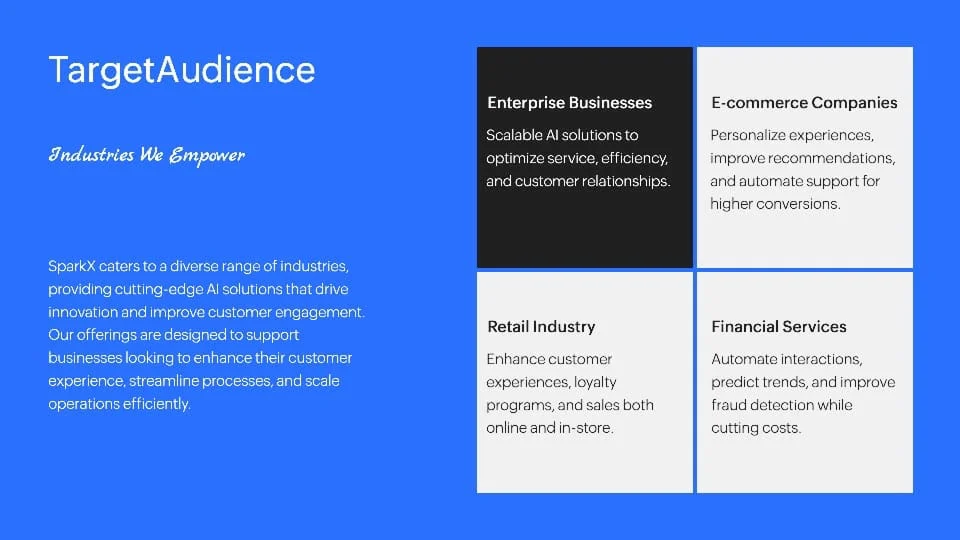 TargetAudience

Industries We Empower

SparkX caters to a diverse range of industries, providing cutting-edge AI solutions that drive innovation and improve customer engagement. Our offerings are designed to support businesses looking to enhance their customer experience, streamline processes, and scale operations efficiently.

Enterprise Businesses

Scalable AI solutions to optimize service, efficiency, and customer relationships.

E-commerce Companies

Personalize experiences, improve recommendations, and automate support for higher conversions.

Retail Industry

Enhance customer experiences, loyalty programs, and sales both online and in-store.

Financial Services

Automate interactions, predict trends, and improve fraud detection while cutting costs.